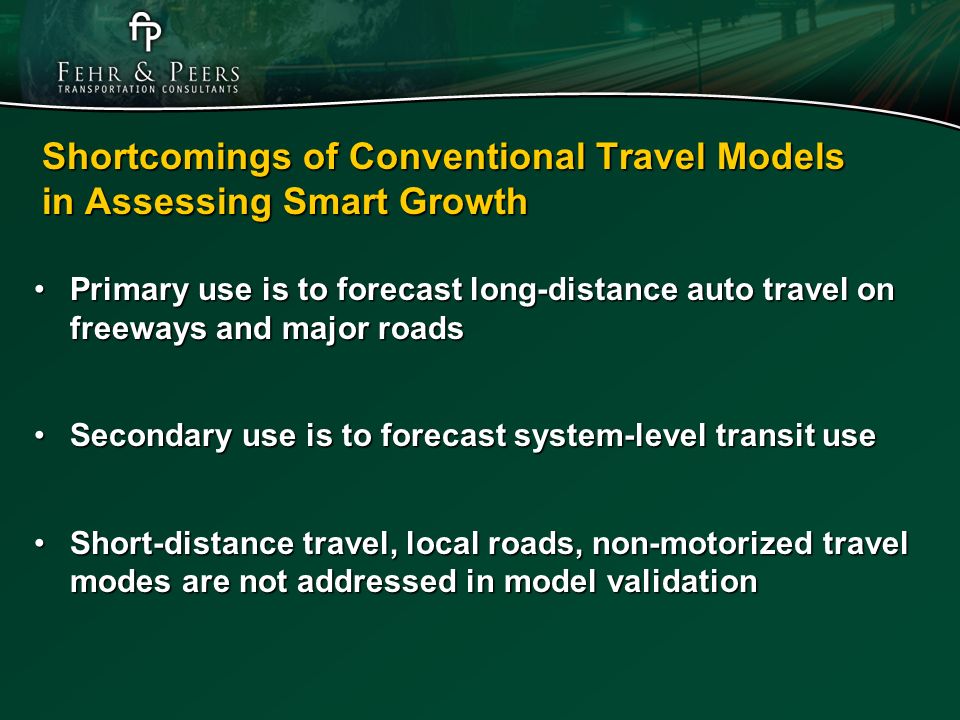 fp
FEHR & PEERS
TRANSPORTATION CONSULTANTS

Shortcomings of Conventional Travel Models in Assessing Smart Growth

• Primary use is to forecast long-distance auto travel on freeways and major roads

• Secondary use is to forecast system-level transit use

• Short-distance travel, local roads, non-motorized travel modes are not addressed in model validation